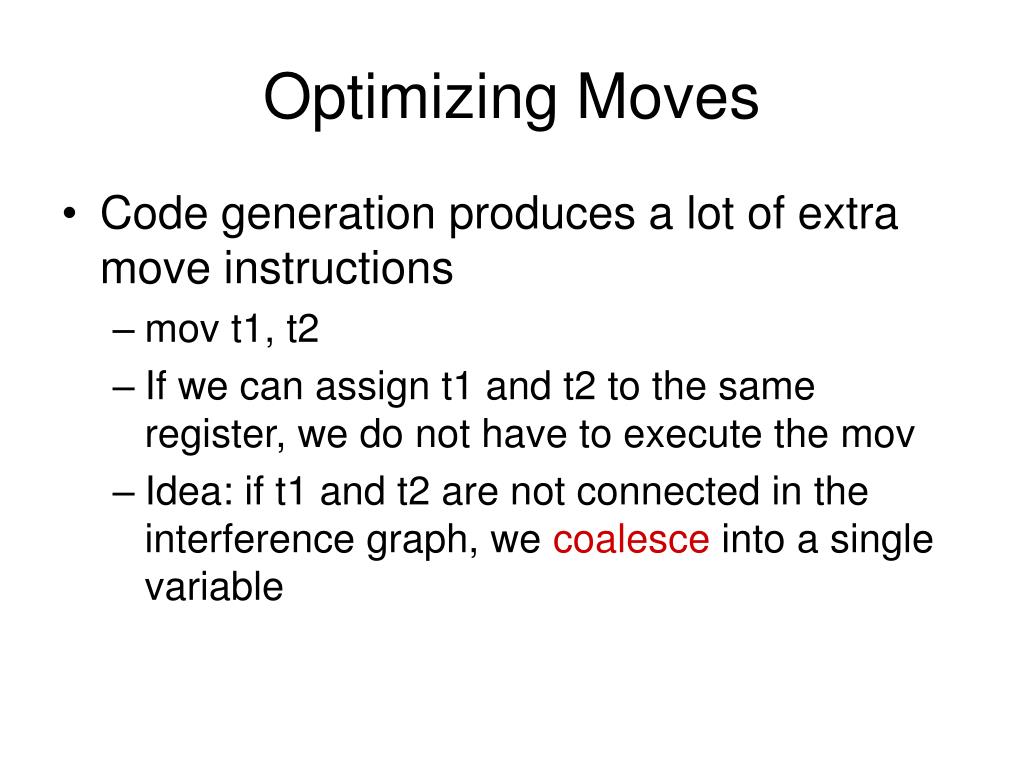 Optimizing Moves

• Code generation produces a lot of extra move instructions
 – mov t1, t2
 – If we can assign t1 and t2 to the same register, we do not have to execute the mov
 – Idea: if t1 and t2 are not connected in the interference graph, we coalesce into a single variable